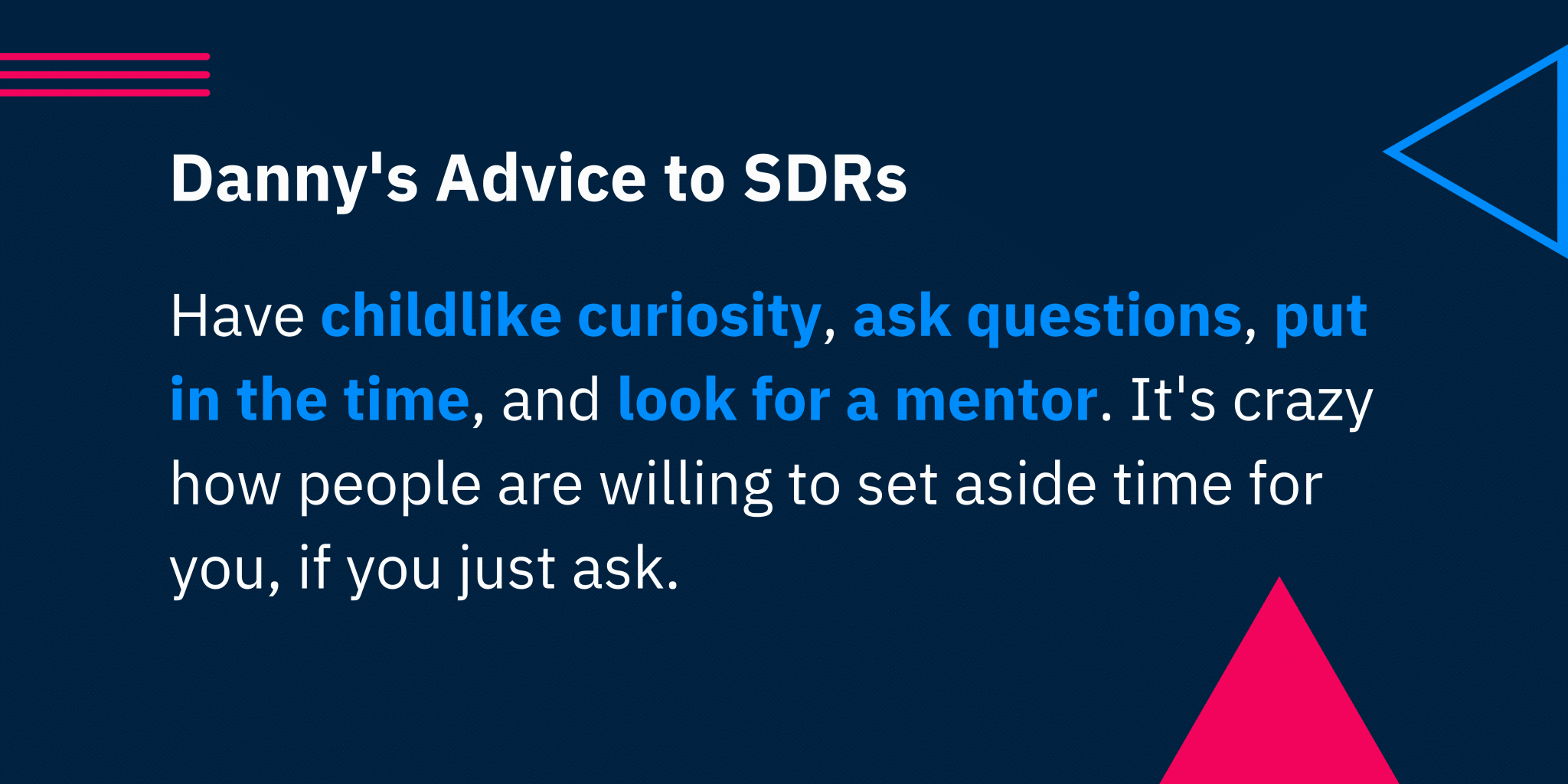 Danny's Advice to SDRs

Have childlike curiosity, ask questions, put in the time, and look for a mentor. It's crazy how people are willing to set aside time for you, if you just ask.